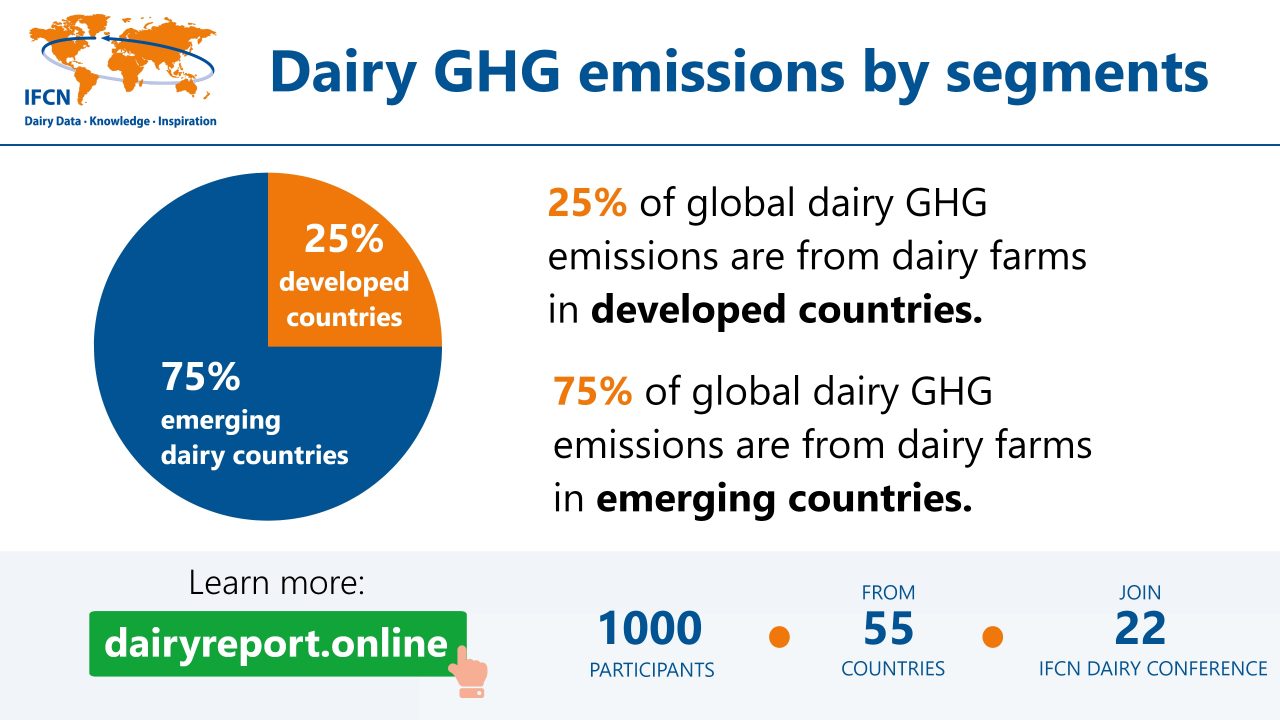 IFCN
Dairy Data · Knowledge · Inspiration

Dairy GHG emissions by segments

25% developed countries

75% emerging dairy countries

25% of global dairy GHG emissions are from dairy farms in developed countries.

75% of global dairy GHG emissions are from dairy farms in emerging countries.

Learn more:
dairyreport.online

1000
PARTICIPANTS

FROM
55
COUNTRIES

JOIN
22
IFCN DAIRY CONFERENCE